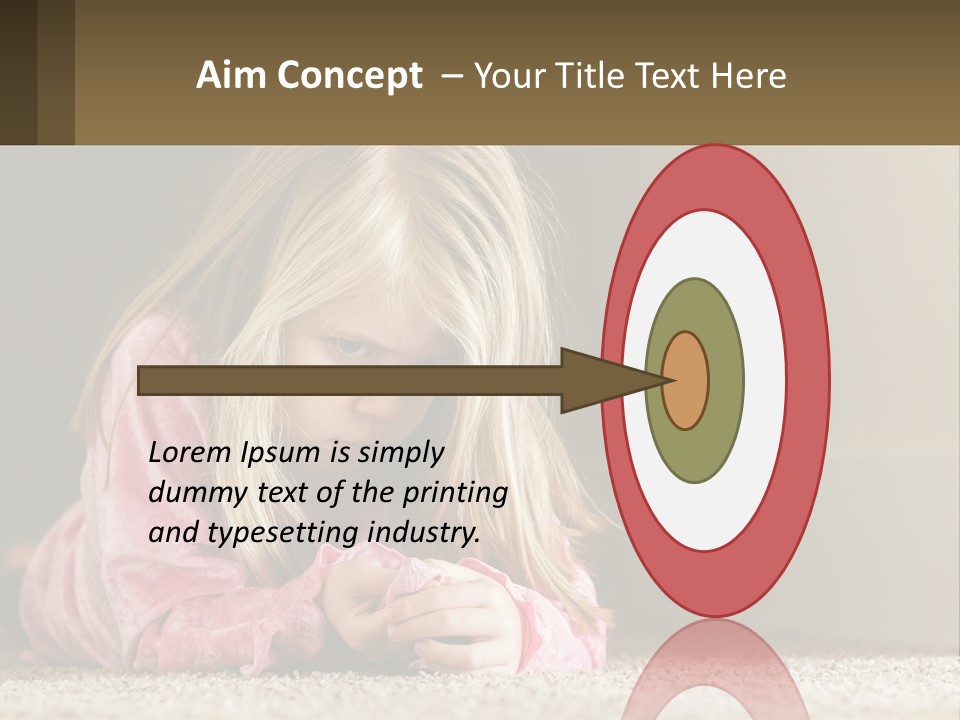 Aim Concept – Your Title Text Here

Lorem Ipsum is simply dummy text of the printing and typesetting industry.